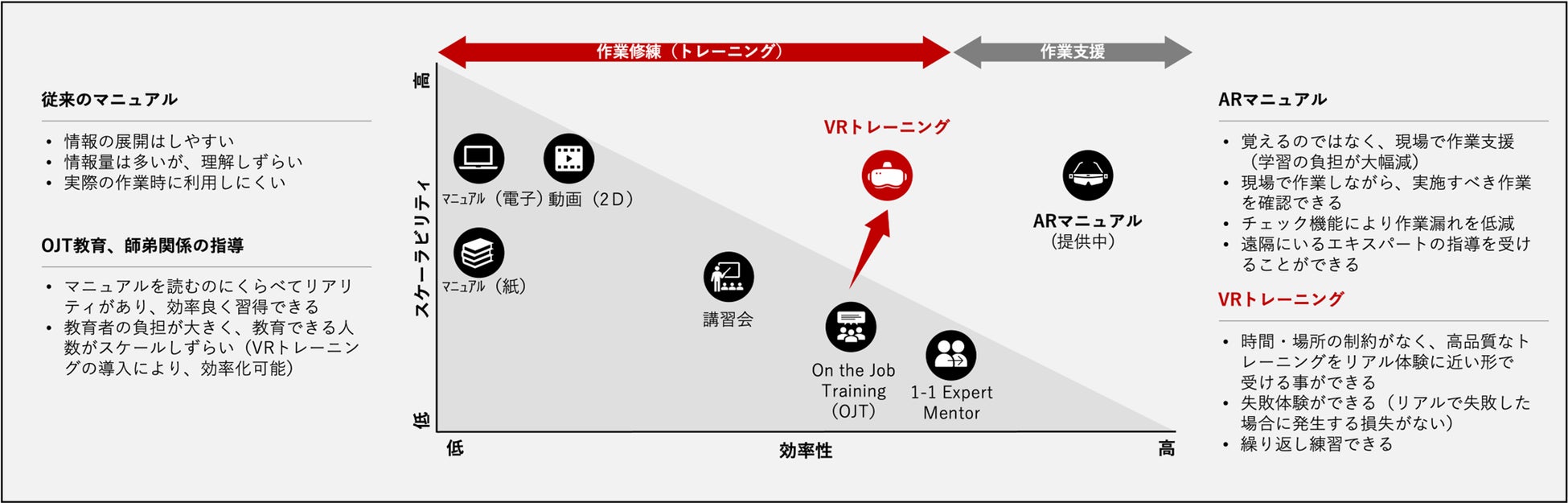 従来のマニュアル

• 情報の展開はしやすい
• 情報量は多いが、理解しずらい
• 実際の作業時に利用しにくい

OJT教育、師弟関係の指導

• マニュアルを読むのにくらべてリアリティがあり、効率良く習得できる
• 教育者の負担が大きく、教育できる人数がスケールしずらい（VRトレーニングの導入により、効率化可能）

作業修練（トレーニング）

作業支援

高

スケーラビリティ

低

マニュアル（電子）

動画（2D）

マニュアル（紙）

講習会

VRトレーニング

On the Job Training (OJT)

1-1 Expert Mentor

ARマニュアル
（提供中）

低

効率性

高

ARマニュアル

• 覚えるのではなく、現場で作業支援（学習の負担が大幅減）
• 現場で作業しながら、実施すべき作業を確認できる
• チェック機能により作業漏れを低減
• 遠隔にいるエキスパートの指導を受けることができる

VRトレーニング

• 時間・場所の制約がなく、高品質なトレーニングをリアル体験に近い形で受ける事ができる
• 失敗体験ができる（リアルで失敗した場合に発生する損失がない）
• 繰り返し練習できる